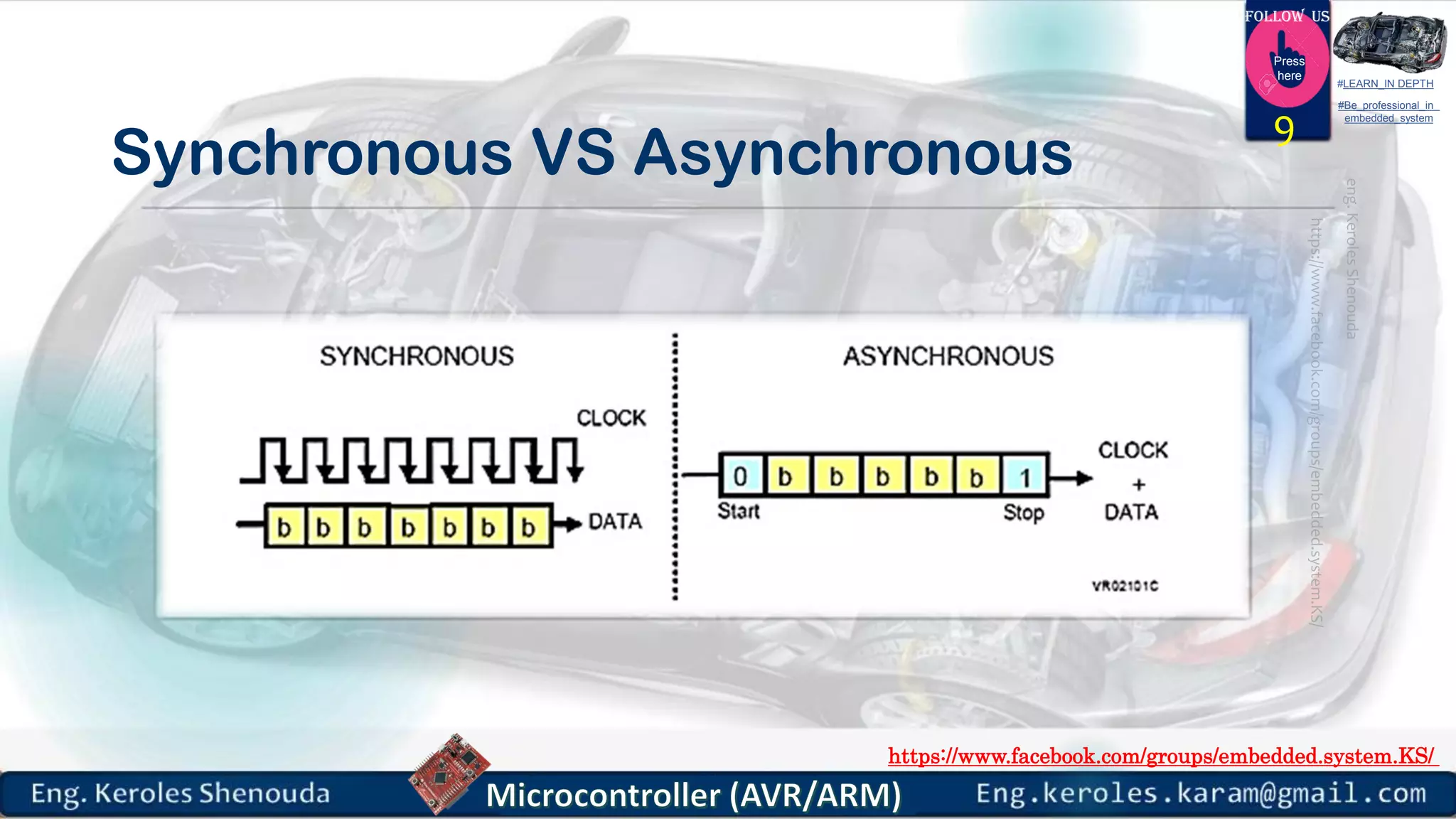 FOLLOW US
Press here
9
#LEARN_IN DEPTH
#Be_professional_in_embedded_system

Synchronous VS Asynchronous

eng. Keroles Shenouda
https://www.facebook.com/groups/embedded.system.KS/

SYNCHRONOUS
CLOCK
b b b b b b b
DATA

ASYNCHRONOUS
0 b b b b b 1
Start
Stop
CLOCK
+
DATA
VR02101C

https://www.facebook.com/groups/embedded.system.KS/
Eng. Keroles Shenouda
Microcontroller (AVR/ARM)
Eng.keroles.karam@gmail.com